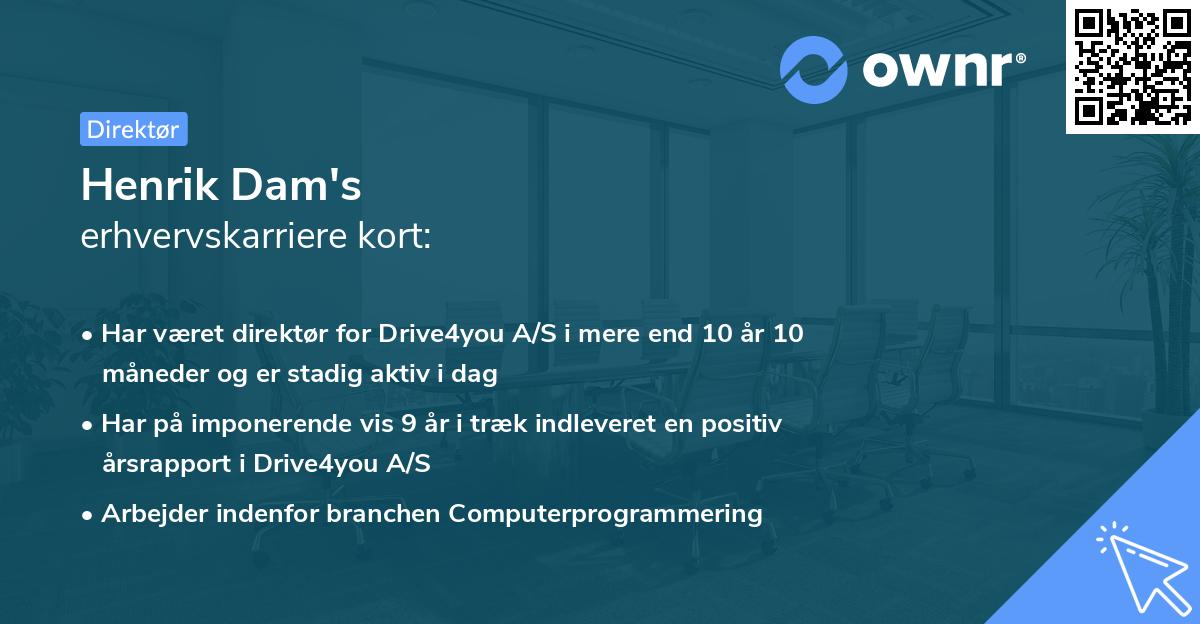 ownr®

Direktør

Henrik Dam's
erhvervskarriere kort:

• Har været direktør for Drive4you A/S i mere end 10 år 10 måneder og er stadig aktiv i dag

• Har på imponerende vis 9 år i træk indleveret en positiv årsrapport i Drive4you A/S

• Arbejder indenfor branchen Computerprogrammering